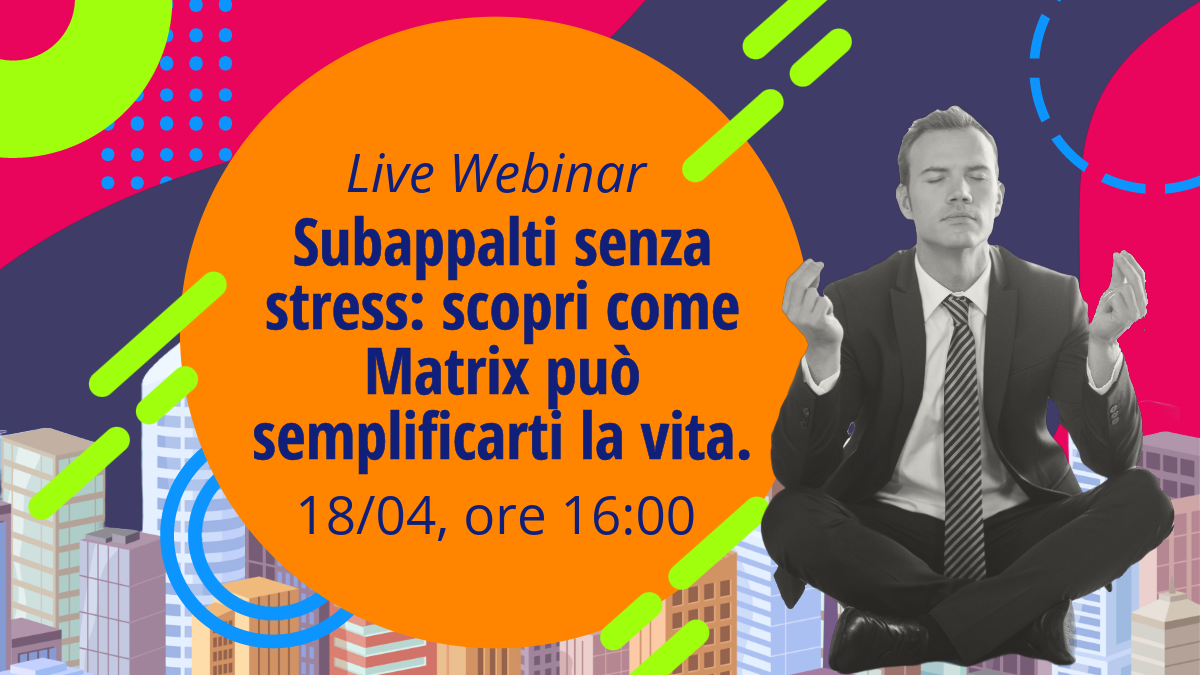 Live Webinar

Subappalti senza stress: scopri come Matrix può semplificarti la vita.

18/04, ore 16:00